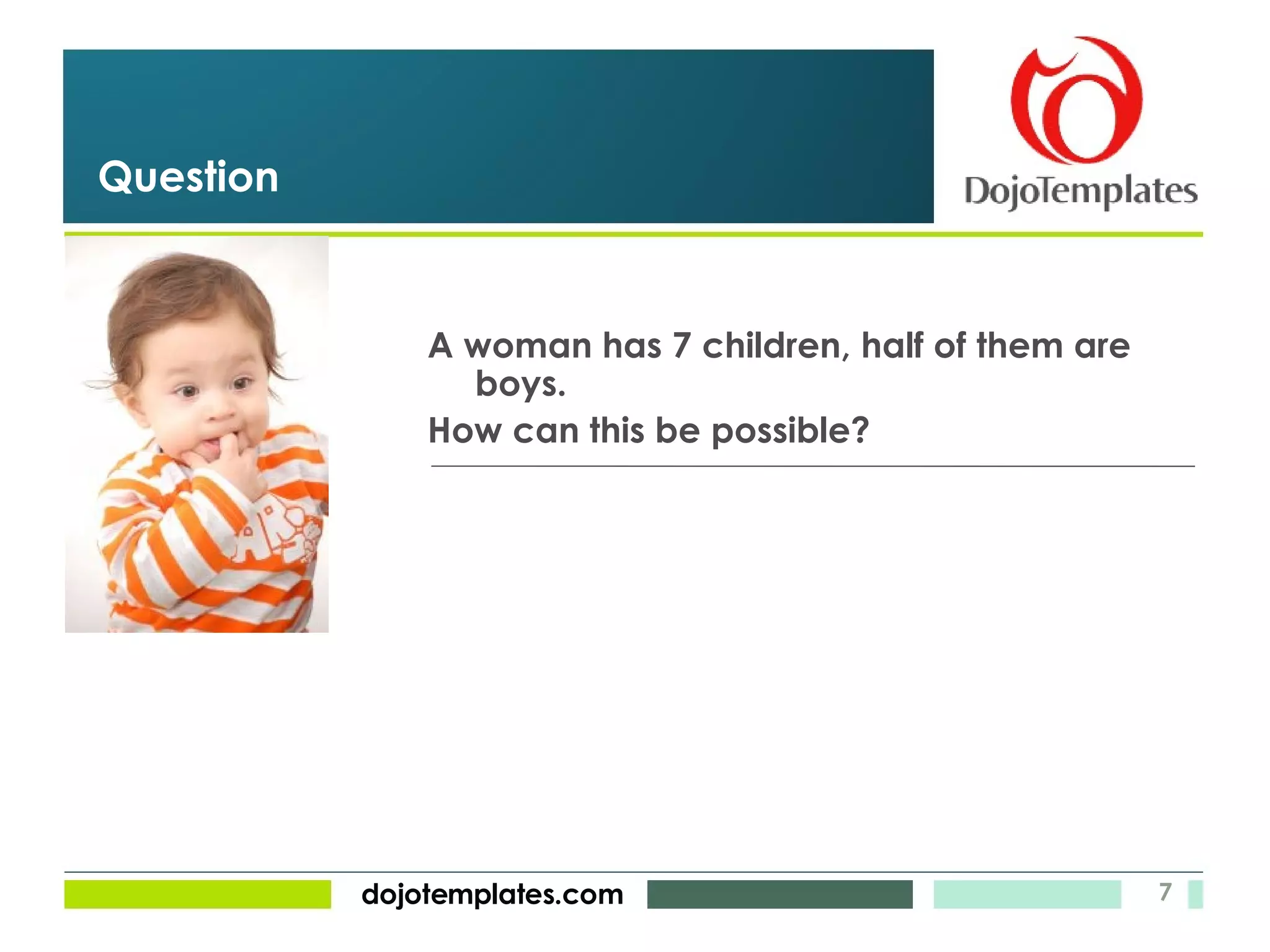 Question

DojoTemplates

A woman has 7 children, half of them are boys.

How can this be possible?

dojotemplates.com

7